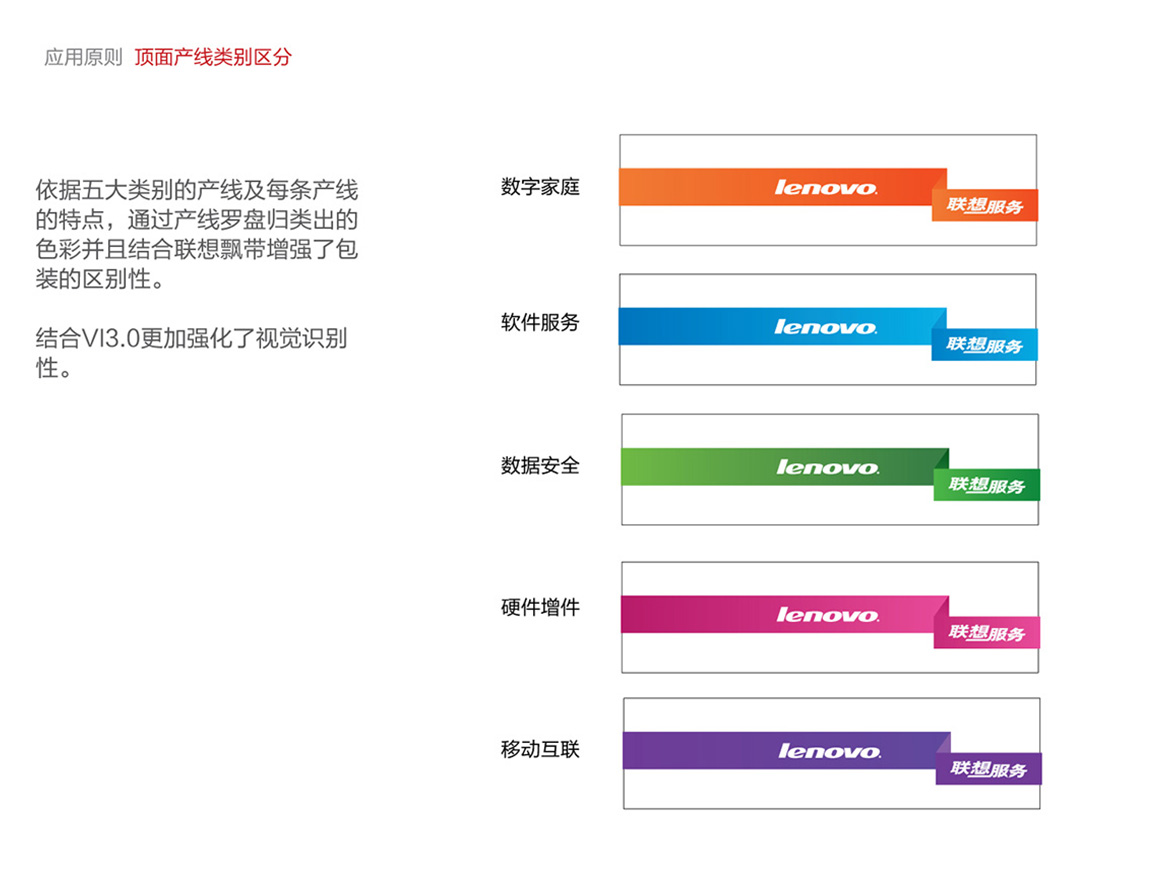 应用原则 顶面产线类别区分

依据五大类别的产线及每条产线的特点，通过产线罗盘归类出的色彩并且结合联想飘带增强了包装的区别性。

结合VI3.0更加强化了视觉识别性。

数字家庭
lenovo.
联想服务

软件服务
lenovo.
联想服务

数据安全
lenovo.
联想服务

硬件增件
lenovo.
联想服务

移动互联
lenovo.
联想服务